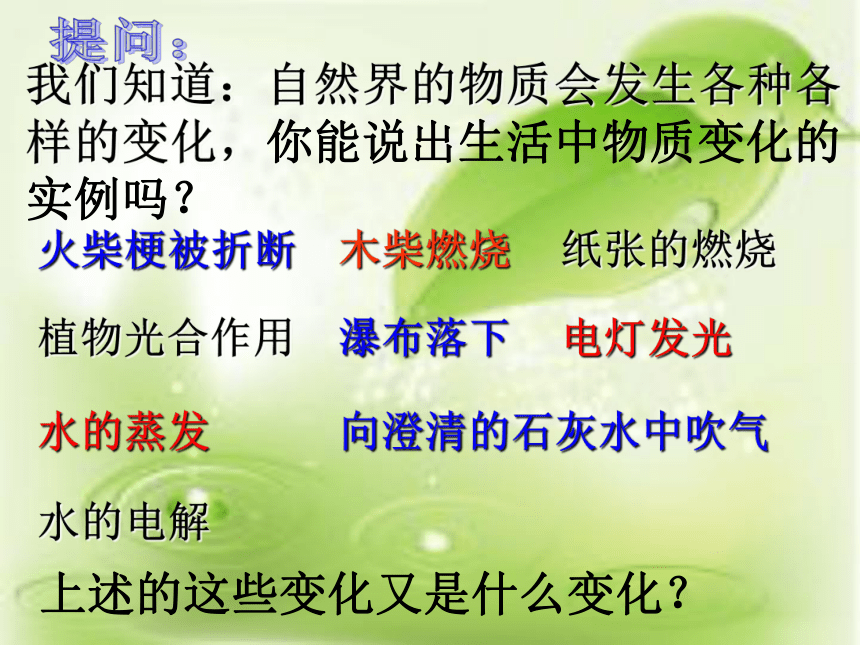 提问：

我们知道：自然界的物质会发生各种各样的变化，你能说出生活中物质变化的实例吗？

火柴梗被折断　木柴燃烧　纸张的燃烧

植物光合作用　瀑布落下　电灯发光

水的蒸发　向澄清的石灰水中吹气

水的电解

上述的这些变化又是什么变化？